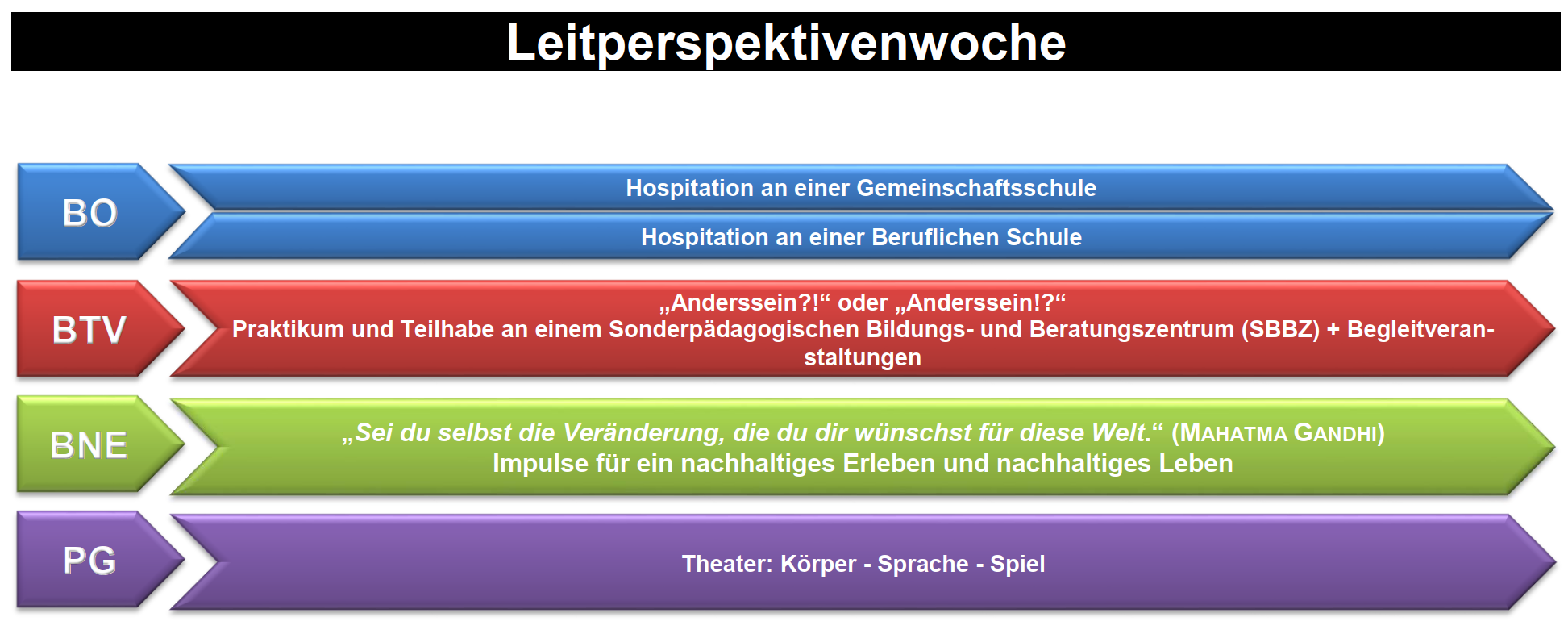 Leitperspektivenwoche

BO

Hospitation an einer Gemeinschaftsschule

Hospitation an einer Beruflichen Schule

BTV

„Anderssein?!“ oder „Anderssein!?“
Praktikum und Teilhabe an einem Sonderpädagogischen Bildungs- und Beratungszentrum (SBBZ) + Begleitveranstaltungen

BNE

„Sei du selbst die Veränderung, die du dir wünschst für diese Welt.“ (MAHATMA GANDHI)
Impulse für ein nachhaltiges Erleben und nachhaltiges Leben

PG

Theater: Körper - Sprache - Spiel